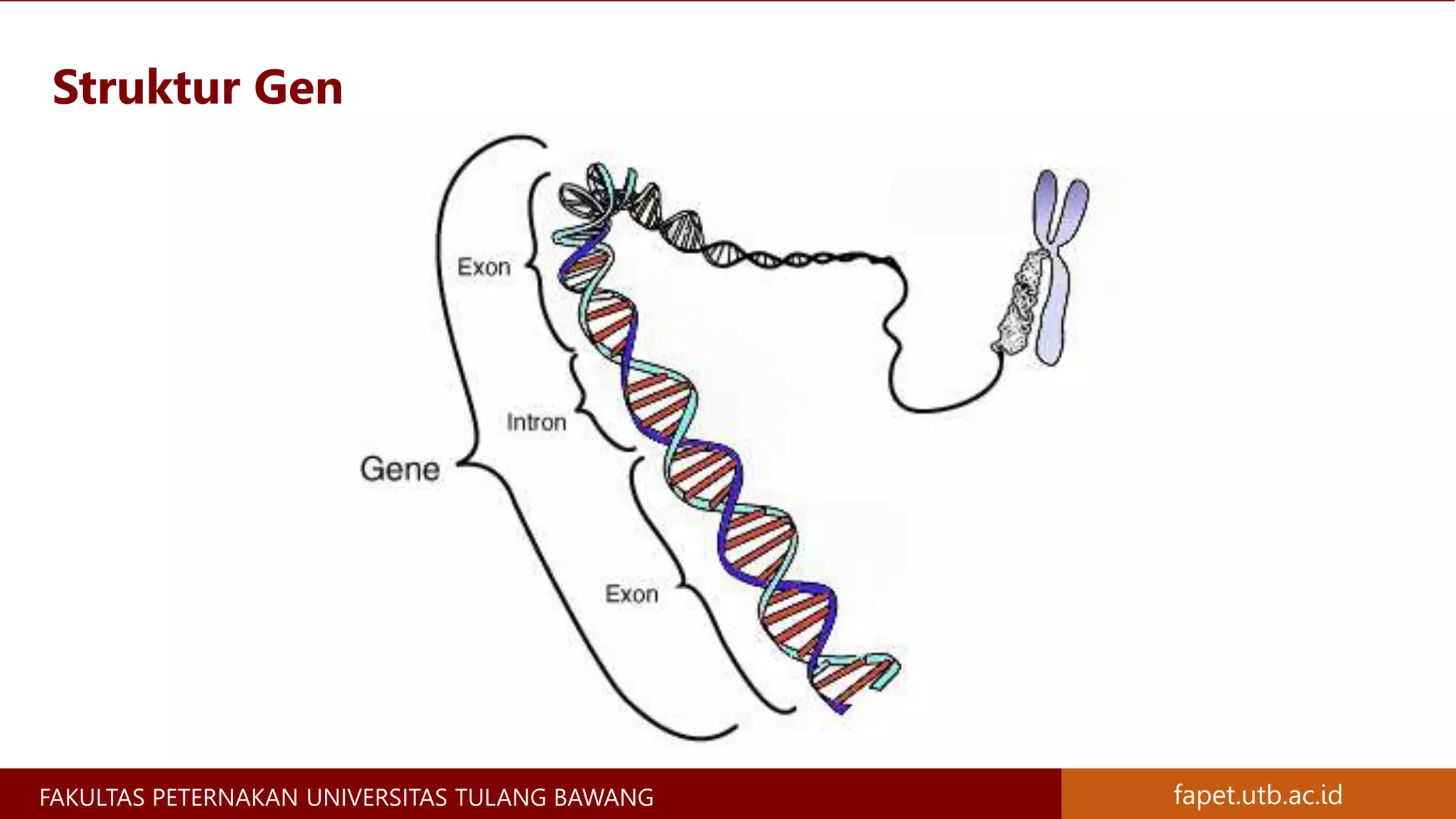 Struktur Gen

Exon

Intron

Gene

Exon

FAKULTAS PETERNAKAN UNIVERSITAS TULANG BAWANG

fapet.utb.ac.id